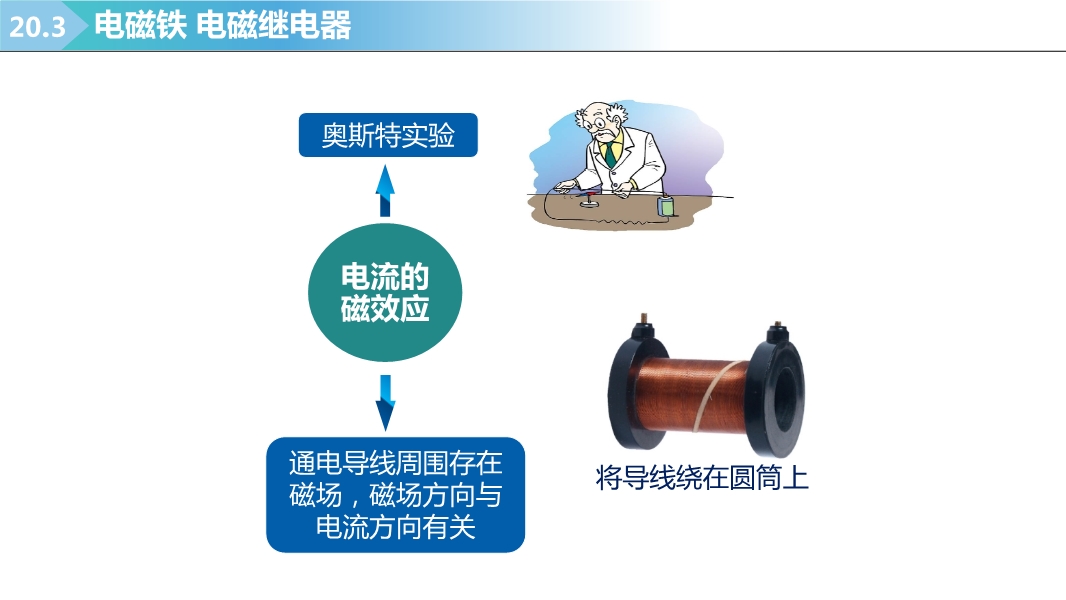 20.3 电磁铁 电磁继电器

奥斯特实验

电流的磁效应

通电导线周围存在磁场，磁场方向与电流方向有关

将导线绕在圆筒上